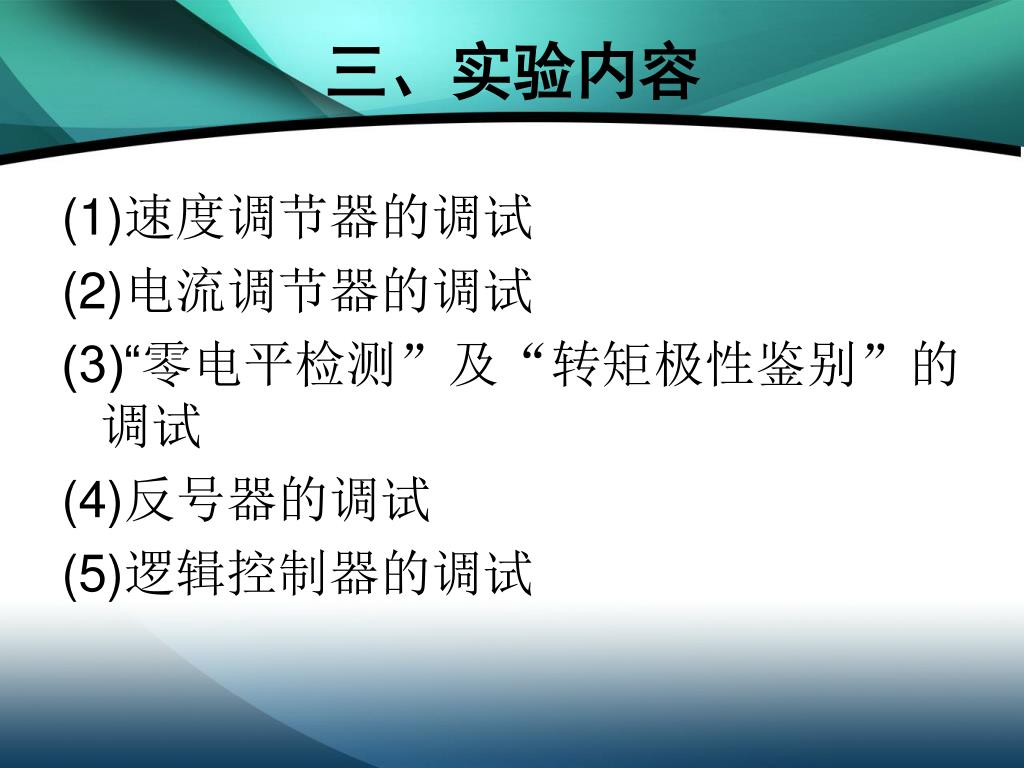 三、实验内容

(1)速度调节器的调试

(2)电流调节器的调试

(3)“零电平检测”及“转矩极性鉴别”的调试

(4)反号器的调试

(5)逻辑控制器的调试